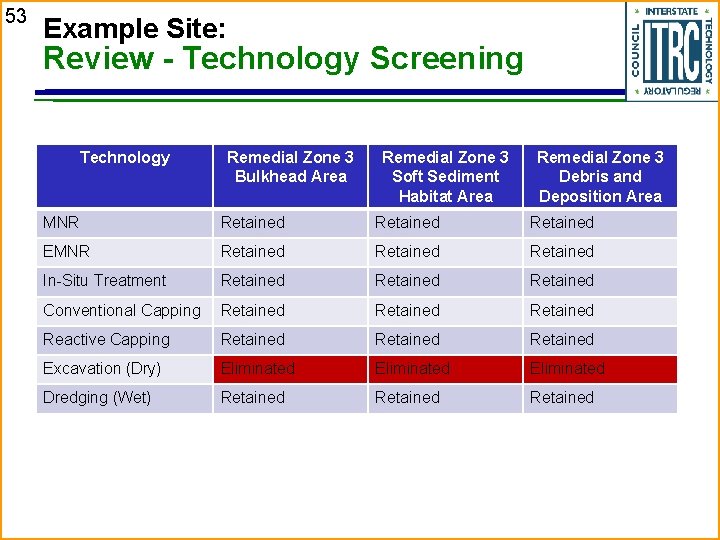 53

Example Site:
Review - Technology Screening

INTERSTATE TECHNOLOGY REGULATORY COUNCIL ITRC

| Technology | Remedial Zone 3 Bulkhead Area | Remedial Zone 3 Soft Sediment Habitat Area | Remedial Zone 3 Debris and Deposition Area |
|---|---|---|---|
| MNR | Retained | Retained | Retained |
| EMNR | Retained | Retained | Retained |
| In-Situ Treatment | Retained | Retained | Retained |
| Conventional Capping | Retained | Retained | Retained |
| Reactive Capping | Retained | Retained | Retained |
| Excavation (Dry) | Eliminated | Eliminated | Eliminated |
| Dredging (Wet) | Retained | Retained | Retained |